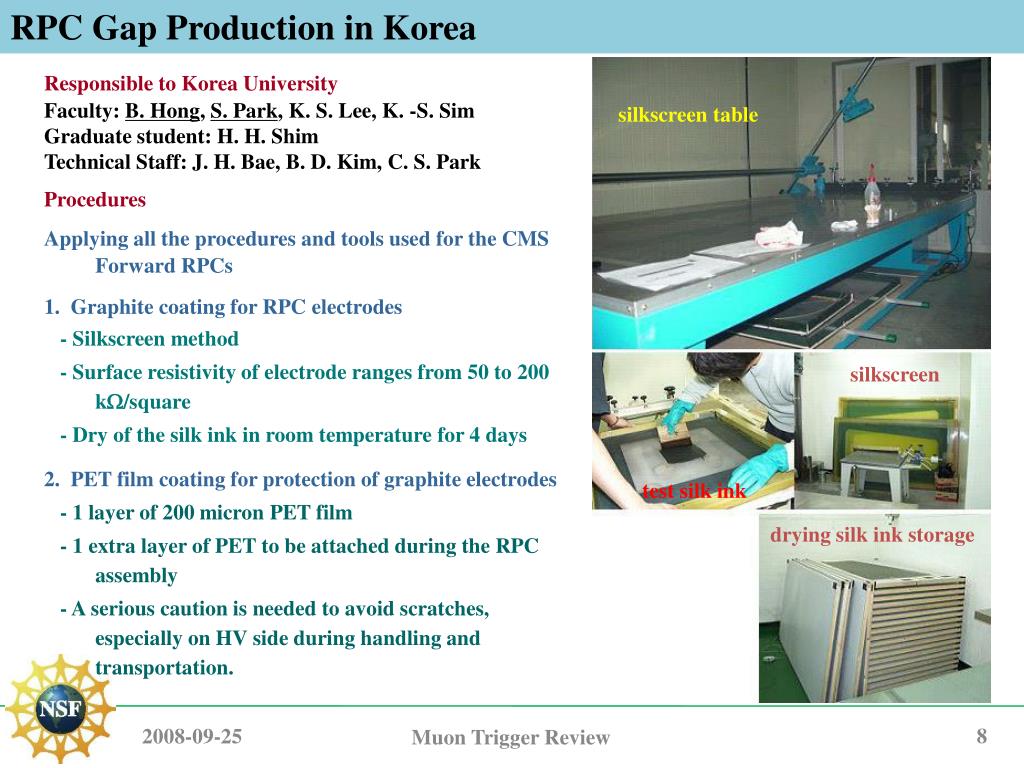 RPC Gap Production in Korea

Responsible to Korea University
Faculty: B. Hong, S. Park, K. S. Lee, K. -S. Sim
Graduate student: H. H. Shim
Technical Staff: J. H. Bae, B. D. Kim, C. S. Park

Procedures

Applying all the procedures and tools used for the CMS Forward RPCs

1. Graphite coating for RPC electrodes
- Silkscreen method
- Surface resistivity of electrode ranges from 50 to 200 k$\Omega$/square
- Dry of the silk ink in room temperature for 4 days

2. PET film coating for protection of graphite electrodes
- 1 layer of 200 micron PET film
- 1 extra layer of PET to be attached during the RPC assembly
- A serious caution is needed to avoid scratches, especially on HV side during handling and transportation.

silkscreen table

silkscreen

test silk ink

drying silk ink storage

NSF

2008-09-25

Muon Trigger Review

8